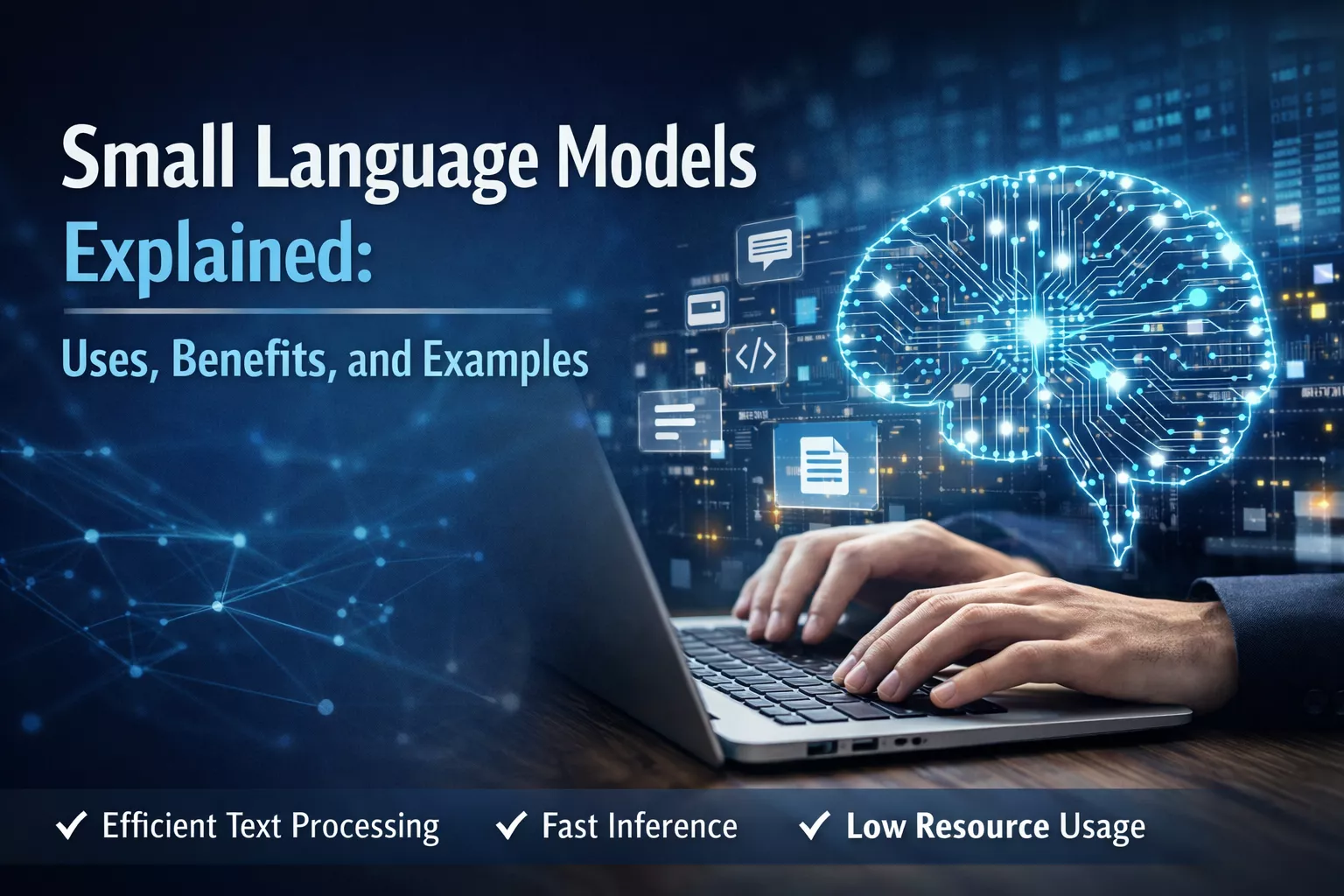 Small Language Models Explained:

Uses, Benefits, and Examples

</>

✓ Efficient Text Processing ✓ Fast Inference ✓ Low Resource Usage